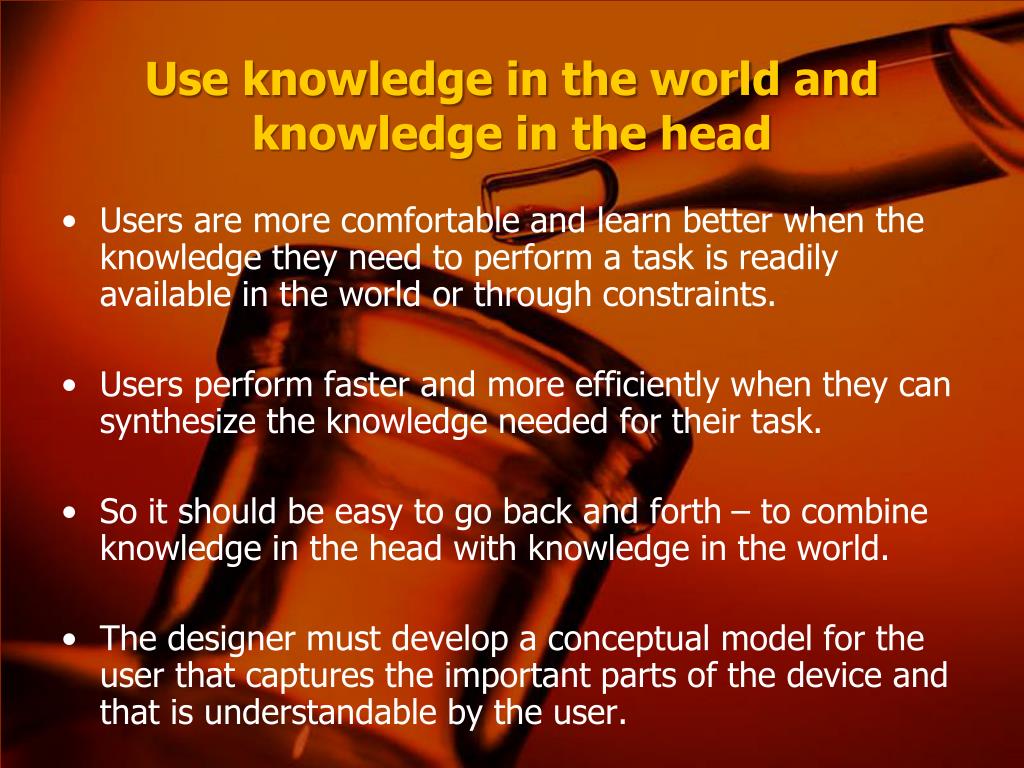 Use knowledge in the world and knowledge in the head

• Users are more comfortable and learn better when the knowledge they need to perform a task is readily available in the world or through constraints.

• Users perform faster and more efficiently when they can synthesize the knowledge needed for their task.

• So it should be easy to go back and forth – to combine knowledge in the head with knowledge in the world.

• The designer must develop a conceptual model for the user that captures the important parts of the device and that is understandable by the user.